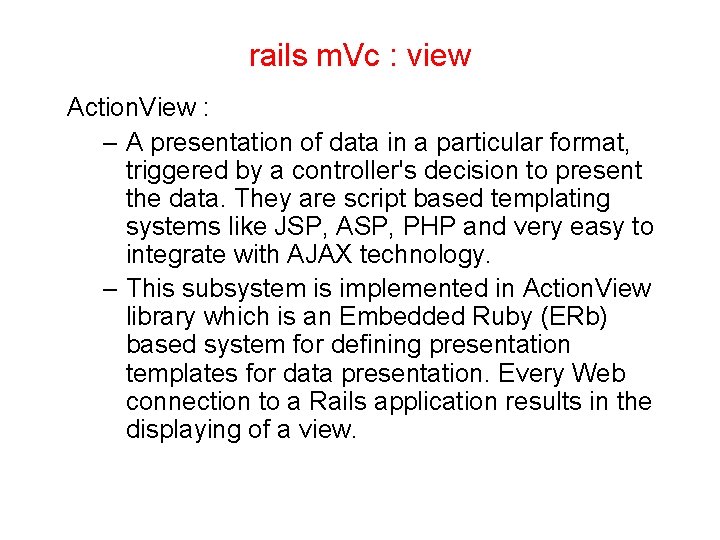 rails mVc : view

ActionView :

– A presentation of data in a particular format, triggered by a controller's decision to present the data. They are script based templating systems like JSP, ASP, PHP and very easy to integrate with AJAX technology.

– This subsystem is implemented in ActionView library which is an Embedded Ruby (ERb) based system for defining presentation templates for data presentation. Every Web connection to a Rails application results in the displaying of a view.